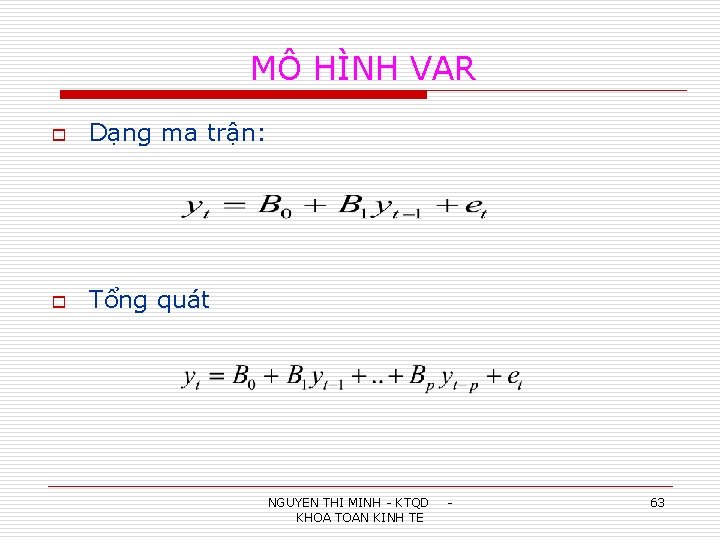 MÔ HÌNH VAR

Dạng ma trận:

$y_t = B_0 + B_1 y_{t-1} + e_t$

Tổng quát

$y_t = B_0 + B_1 y_{t-1} + .. + B_p y_{t-p} + e_t$

NGUYEN THI MINH - KTQD - KHOA TOAN KINH TE

63